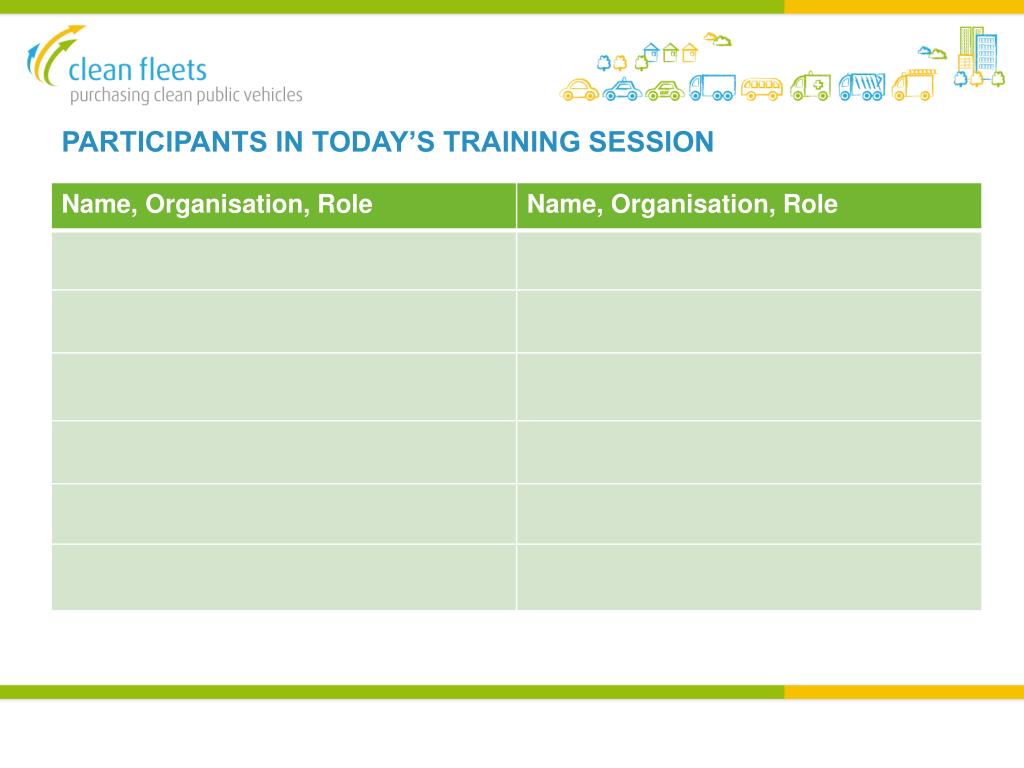 clean fleets
purchasing clean public vehicles

PARTICIPANTS IN TODAY'S TRAINING SESSION

| Name, Organisation, Role | Name, Organisation, Role |
|---|---|
| | |
| | |
| | |
| | |
| | |
| | |